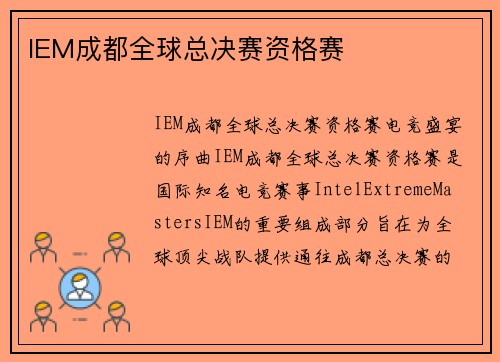 IEM成都全球总决赛资格赛

IEM成都全球总决赛资格赛电竞盛宴的序曲IEM成都全球总决赛资格赛是国际知名电竞赛事IntelExtremeMastersIEM的重要组成部分旨在为全球顶尖战队提供通往成都总决赛的